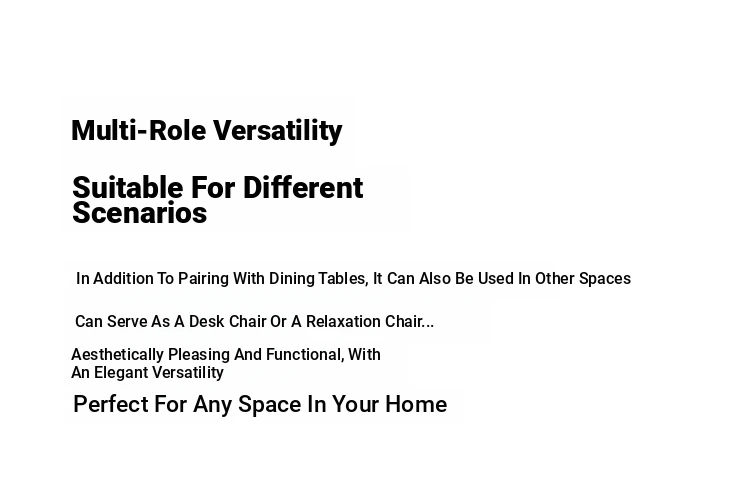 Multi-Role Versatility

Suitable For Different Scenarios

In Addition To Pairing With Dining Tables, It Can Also Be Used In Other Spaces

Can Serve As A Desk Chair Or A Relaxation Chair...

Aesthetically Pleasing And Functional, With An Elegant Versatility

Perfect For Any Space In Your Home